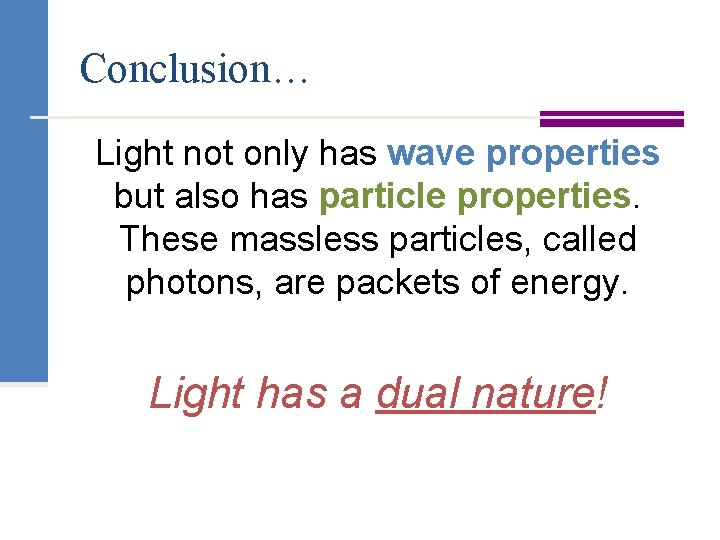 Conclusion…

Light not only has wave properties but also has particle properties. These massless particles, called photons, are packets of energy.

Light has a dual nature!